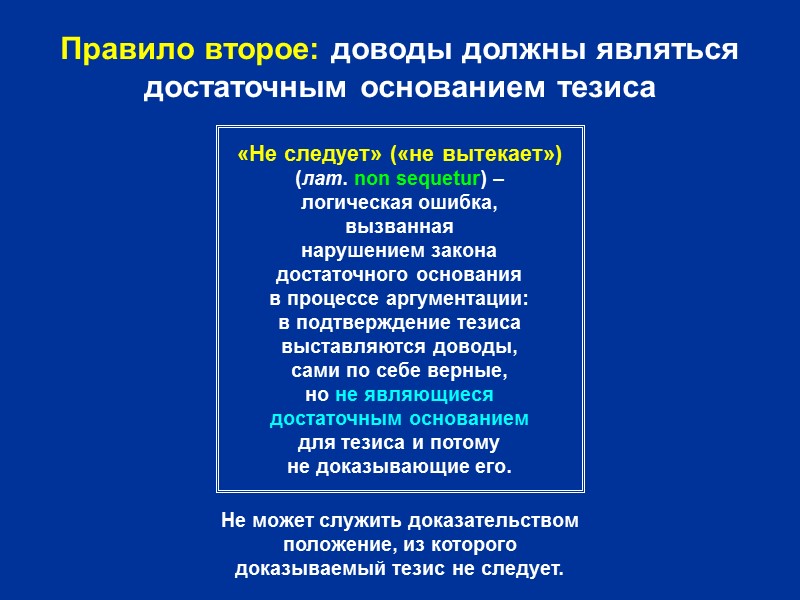 Правило второе: доводы должны являться достаточным основанием тезиса

«Не следует» («не вытекает») (лат. non sequetur) – логическая ошибка, вызванная нарушением закона достаточного основания в процессе аргументации: в подтверждение тезиса выставляются доводы, сами по себе верные, но не являющиеся достаточным основанием для тезиса и потому не доказывающие его.

Не может служить доказательством положение, из которого доказываемый тезис не следует.